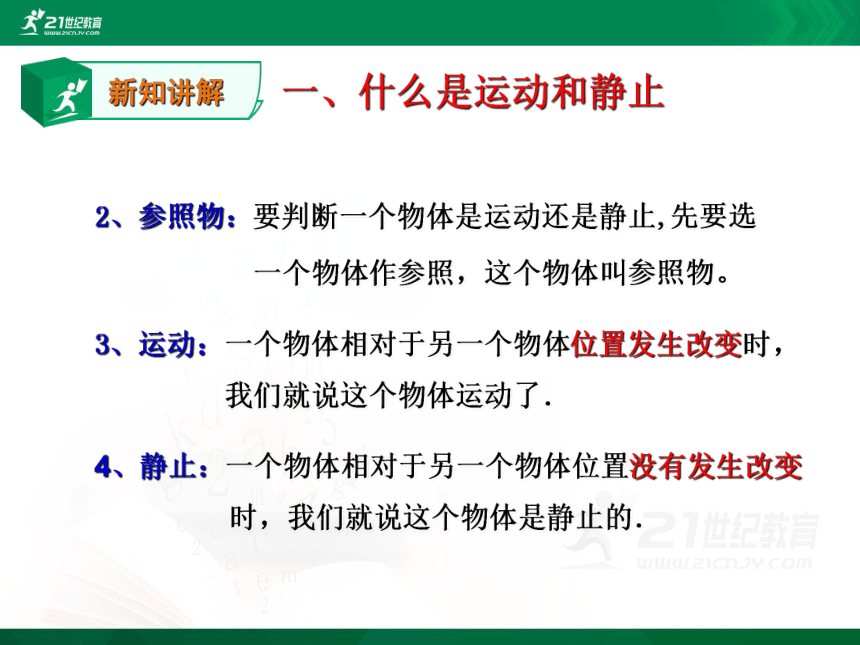 21世纪教育
WWW.21CNJY.COM

新知讲解

一、什么是运动和静止

2、参照物：要判断一个物体是运动还是静止,先要选一个物体作参照，这个物体叫参照物。

3、运动：一个物体相对于另一个物体位置发生改变时，我们就说这个物体运动了.

4、静止：一个物体相对于另一个物体位置没有发生改变时，我们就说这个物体是静止的.

21世纪教育
WWW.21CNJY.COM